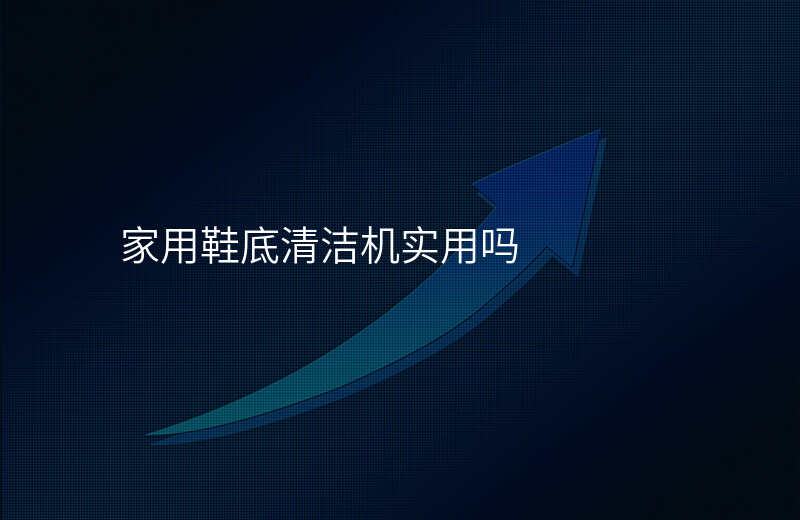 家用鞋底清洁机实用吗